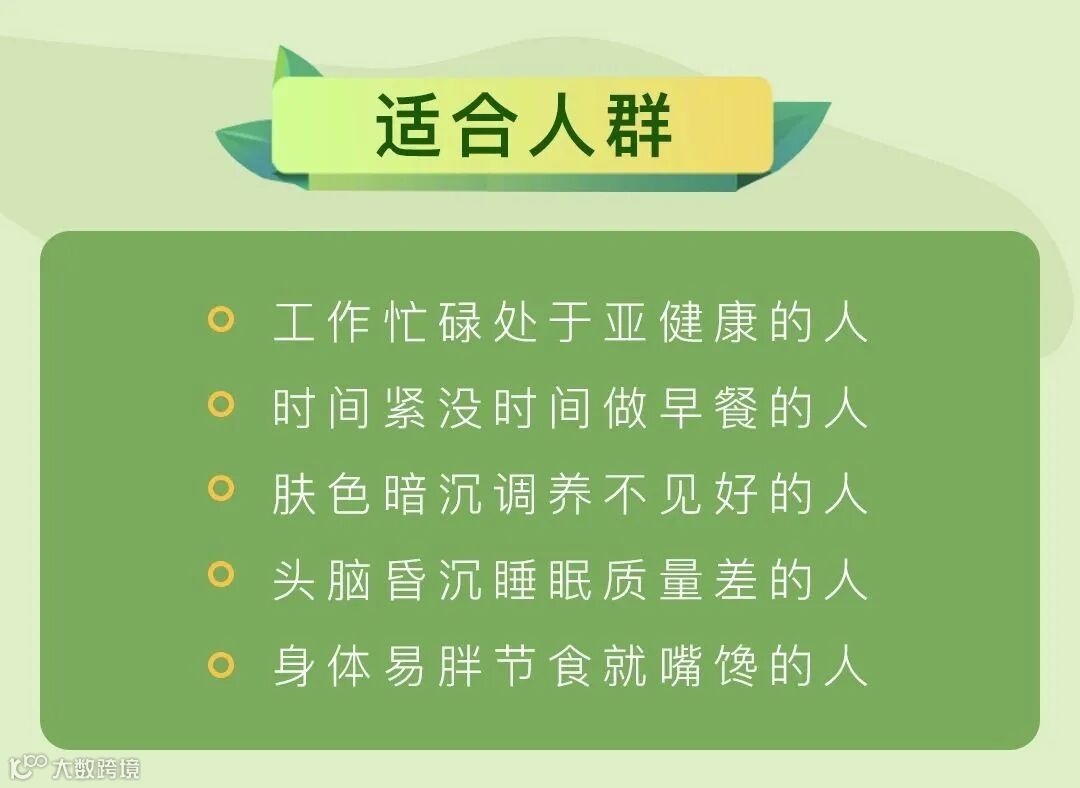 适合人群

工作忙碌处于亚健康的人
时间紧没时间做早餐的人
肤色暗沉调养不见好的人
头脑昏沉睡眠质量差的人
身体易胖节食就嘴馋的人

大数跨境